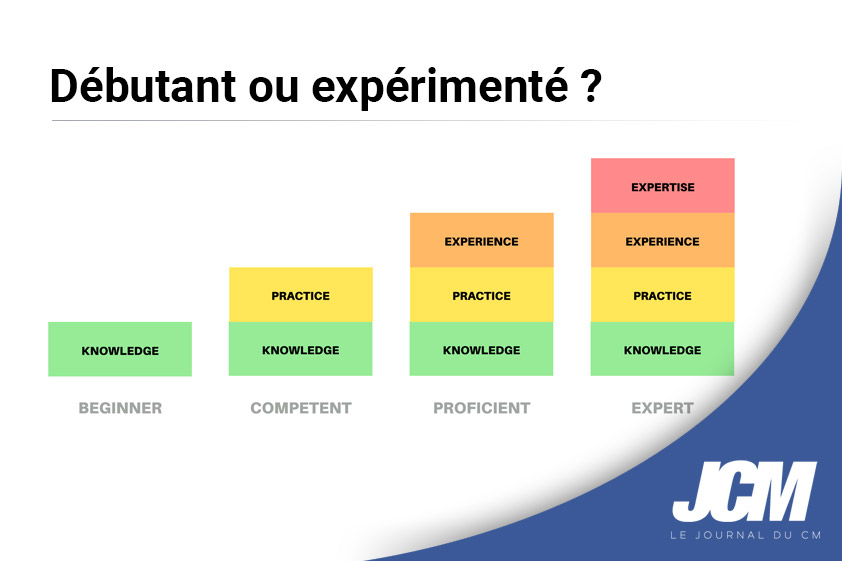 Débutant ou expérimenté ?

KNOWLEDGE

BEGINNER

PRACTICE

KNOWLEDGE

COMPETENT

EXPERIENCE

PRACTICE

KNOWLEDGE

PROFICIENT

EXPERTISE

EXPERIENCE

PRACTICE

KNOWLEDGE

EXPERT

JCM

LE JOURNAL DU CM